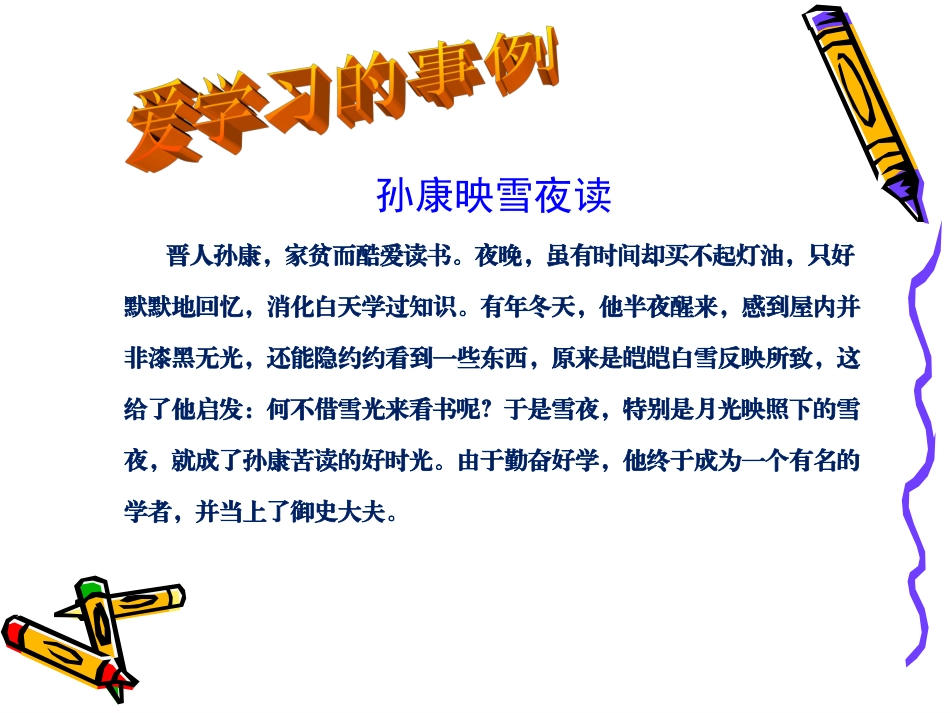 爱学习的事例

孙康映雪夜读

晋人孙康，家贫而酷爱读书。夜晚，虽有时间却买不起灯油，只好默默地回忆，消化白天学过知识。有年冬天，他半夜醒来，感到屋内并非漆黑无光，还能隐约约看到一些东西，原来是皑皑白雪反映所致，这给了他启发：何不借雪光来看书呢？于是雪夜，特别是月光映照下的雪夜，就成了孙康苦读的好时光。由于勤奋好学，他终于成为一个有名的学者，并当上了御史大夫。